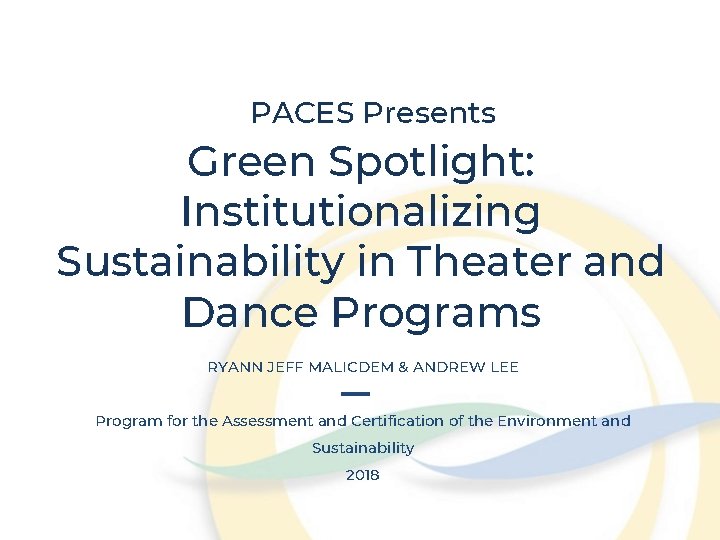 PACES Presents

Green Spotlight: Institutionalizing Sustainability in Theater and Dance Programs

RYANN JEFF MALICDEM & ANDREW LEE

Program for the Assessment and Certification of the Environment and Sustainability

2018